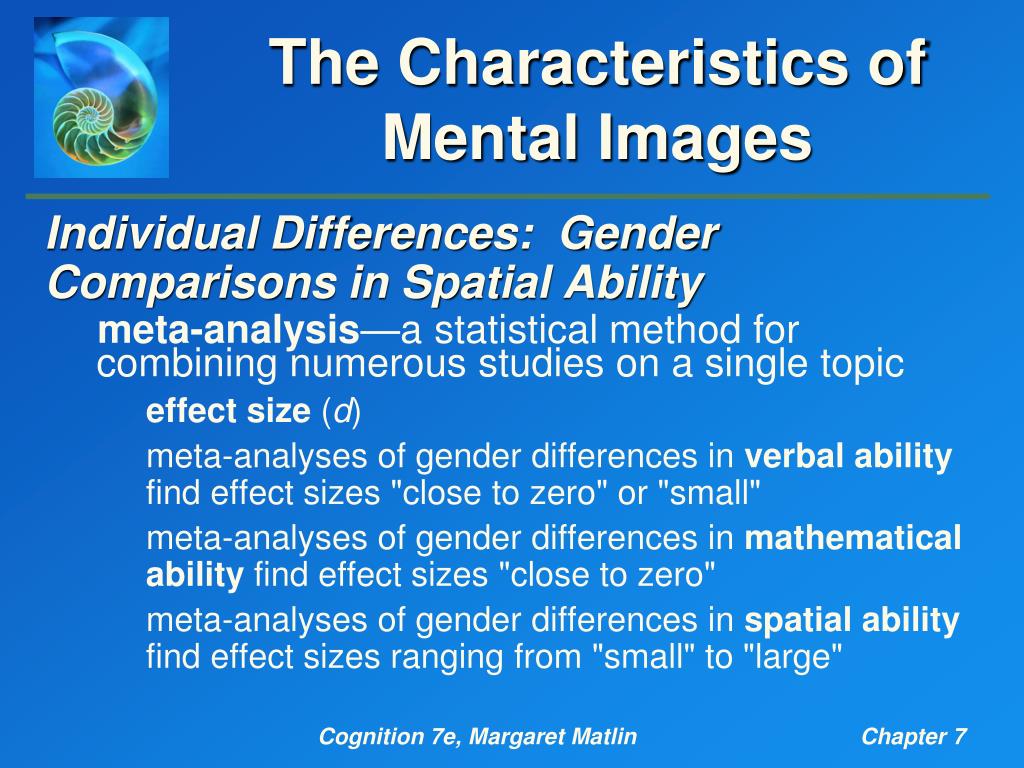 The Characteristics of Mental Images

Individual Differences: Gender Comparisons in Spatial Ability

meta-analysis—a statistical method for combining numerous studies on a single topic

effect size (d)

meta-analyses of gender differences in verbal ability find effect sizes "close to zero" or "small"

meta-analyses of gender differences in mathematical ability find effect sizes "close to zero"

meta-analyses of gender differences in spatial ability find effect sizes ranging from "small" to "large"

Cognition 7e, Margaret Matlin

Chapter 7